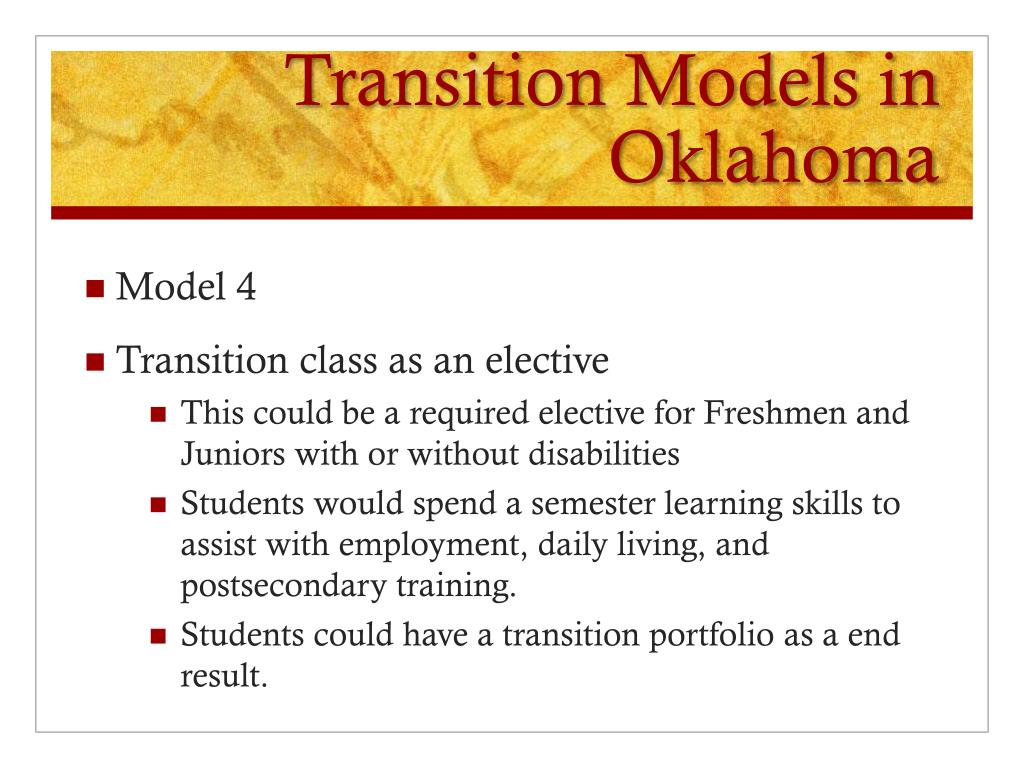 Transition Models in Oklahoma

Model 4

Transition class as an elective

This could be a required elective for Freshmen and Juniors with or without disabilities

Students would spend a semester learning skills to assist with employment, daily living, and postsecondary training.

Students could have a transition portfolio as a end result.